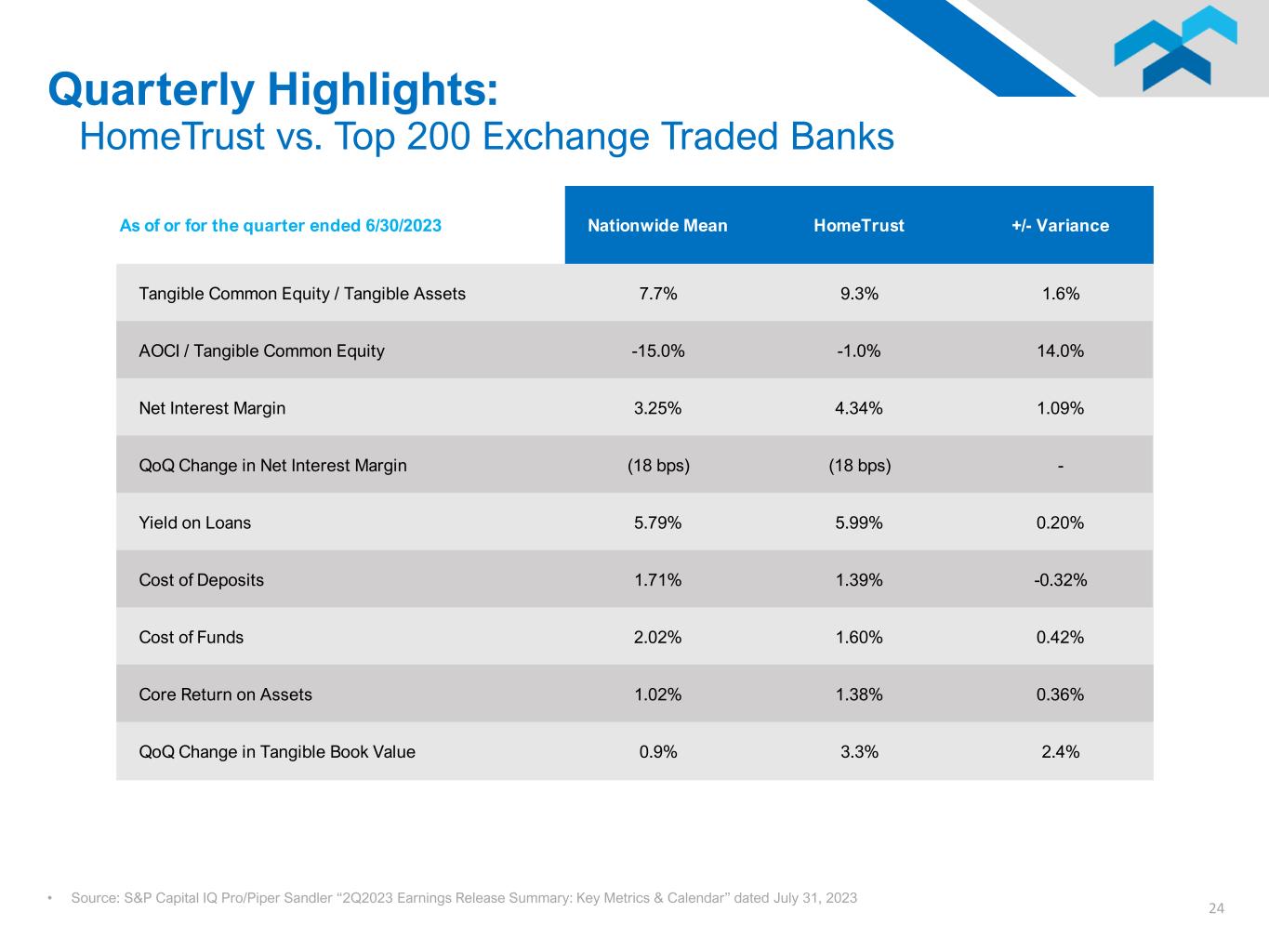 Quarterly Highlights:
HomeTrust vs. Top 200 Exchange Traded Banks

| As of or for the quarter ended 6/30/2023 | Nationwide Mean | HomeTrust | +/- Variance |
|---|---|---|---|
| Tangible Common Equity / Tangible Assets | 7.7% | 9.3% | 1.6% |
| AOCI / Tangible Common Equity | -15.0% | -1.0% | 14.0% |
| Net Interest Margin | 3.25% | 4.34% | 1.09% |
| QoQ Change in Net Interest Margin | (18 bps) | (18 bps) | - |
| Yield on Loans | 5.79% | 5.99% | 0.20% |
| Cost of Deposits | 1.71% | 1.39% | -0.32% |
| Cost of Funds | 2.02% | 1.60% | 0.42% |
| Core Return on Assets | 1.02% | 1.38% | 0.36% |
| QoQ Change in Tangible Book Value | 0.9% | 3.3% | 2.4% |

• Source: S&P Capital IQ Pro/Piper Sandler “2Q2023 Earnings Release Summary: Key Metrics & Calendar” dated July 31, 2023

24